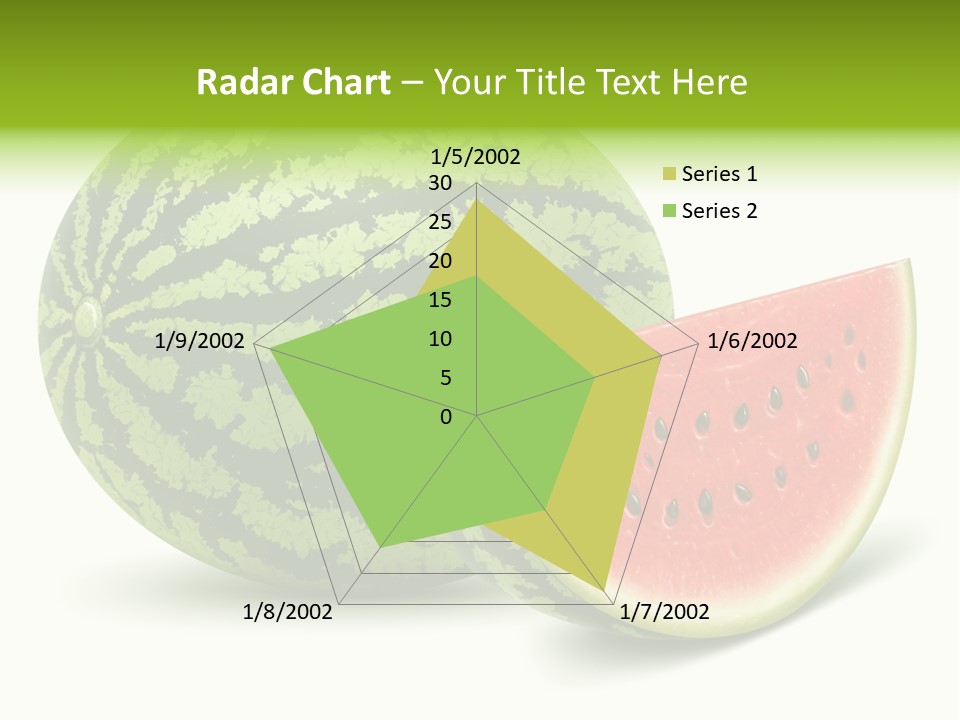 Radar Chart – Your Title Text Here

1/5/2002
30
25
20
15
10
5
0
1/6/2002
1/7/2002
1/8/2002
1/9/2002

Series 1
Series 2